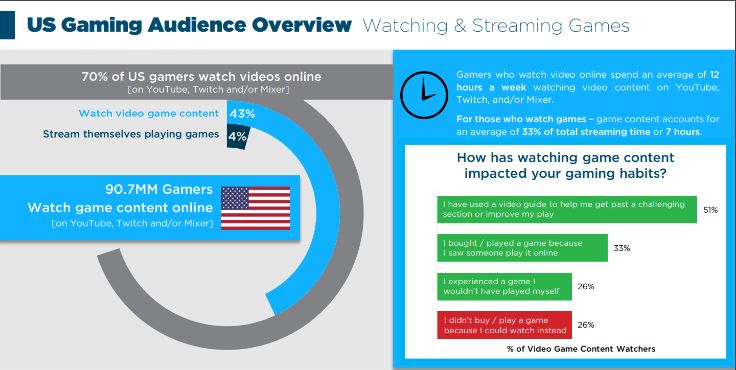 US Gaming Audience Overview Watching & Streaming Games

70% of US gamers watch videos online
[on YouTube, Twitch and/or Mixer]

Watch video game content 43%

Stream themselves playing games 4%

90.7MM Gamers
Watch game content online
[on YouTube, Twitch and/or Mixer]

Gamers who watch video online spend an average of 12 hours a week watching video content on YouTube, Twitch, and/or Mixer.

For those who watch games – game content accounts for an average of 33% of total streaming time or 7 hours.

How has watching game content impacted your gaming habits?

I have used a video guide to help me get past a challenging section or improve my play 51%

I bought / played a game because I saw someone play it online 33%

I experienced a game I wouldn't have played myself 26%

I didn't buy / play a game because I could watch instead 26%

% of Video Game Content Watchers